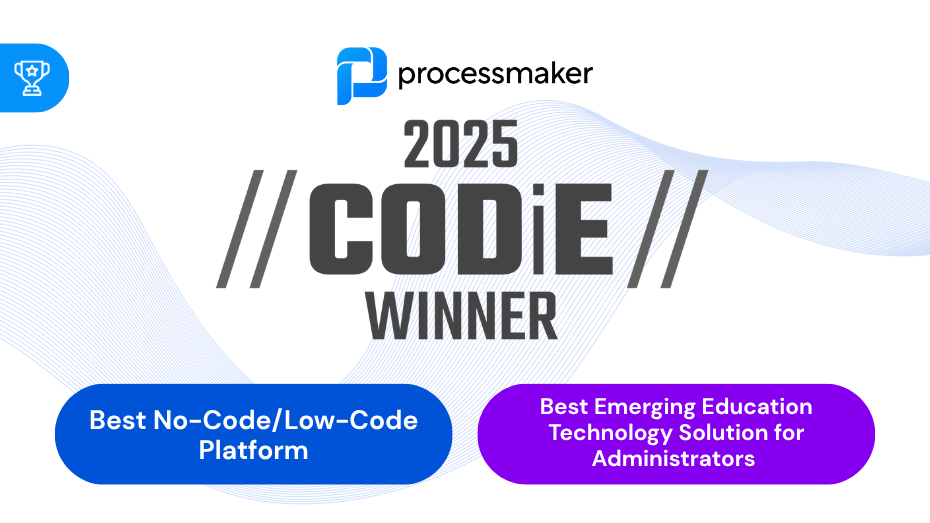 processmaker

2025

// CODiE //

WINNER

Best No-Code/Low-Code Platform

Best Emerging Education Technology Solution for Administrators